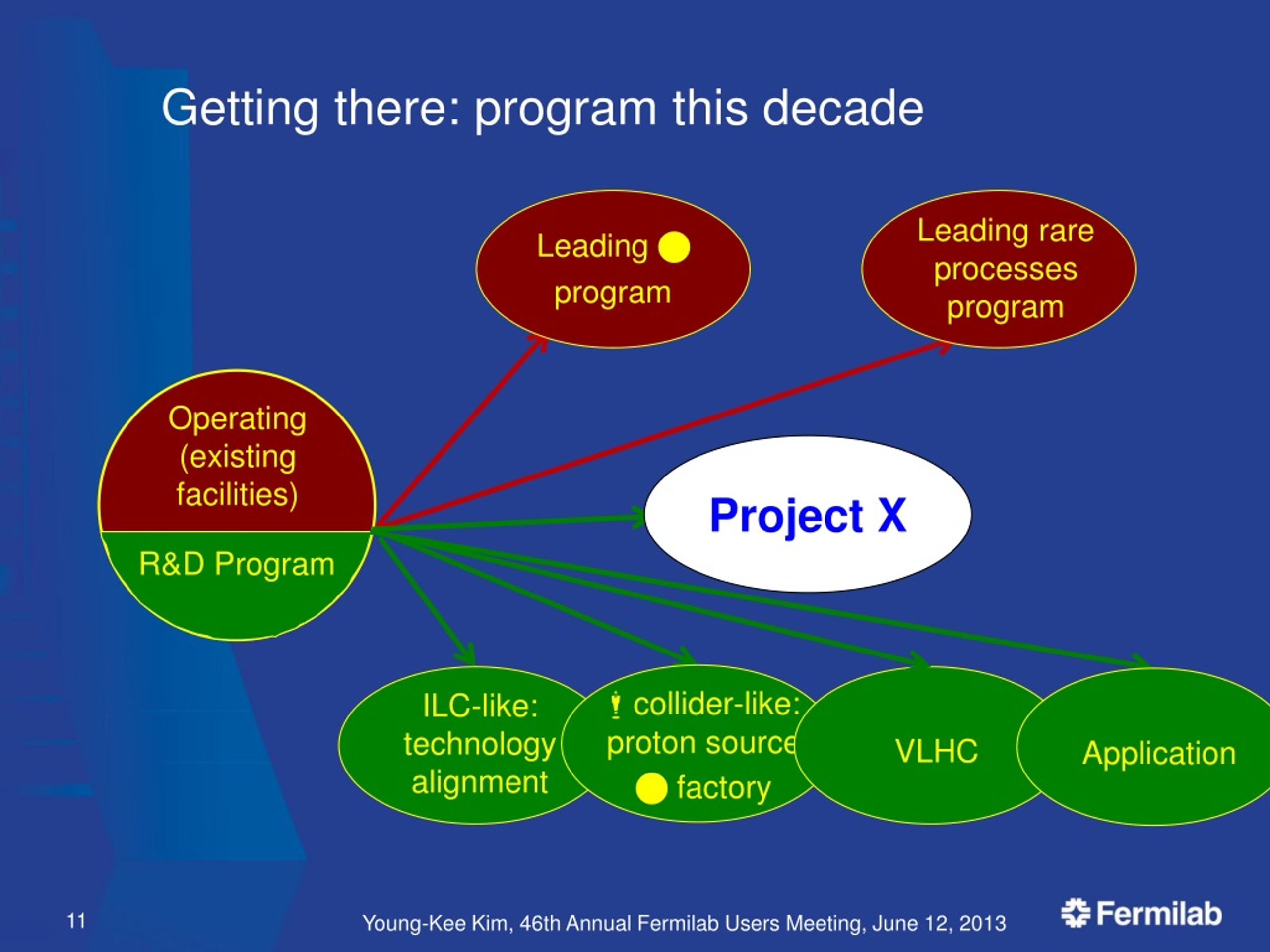 Getting there: program this decade

Leading program

Leading rare processes program

Operating (existing facilities)

R&D Program

Project X

ILC-like: technology alignment

collider-like: proton source factory

VLHC

Application

11

Young-Kee Kim, 46th Annual Fermilab Users Meeting, June 12, 2013

Fermilab